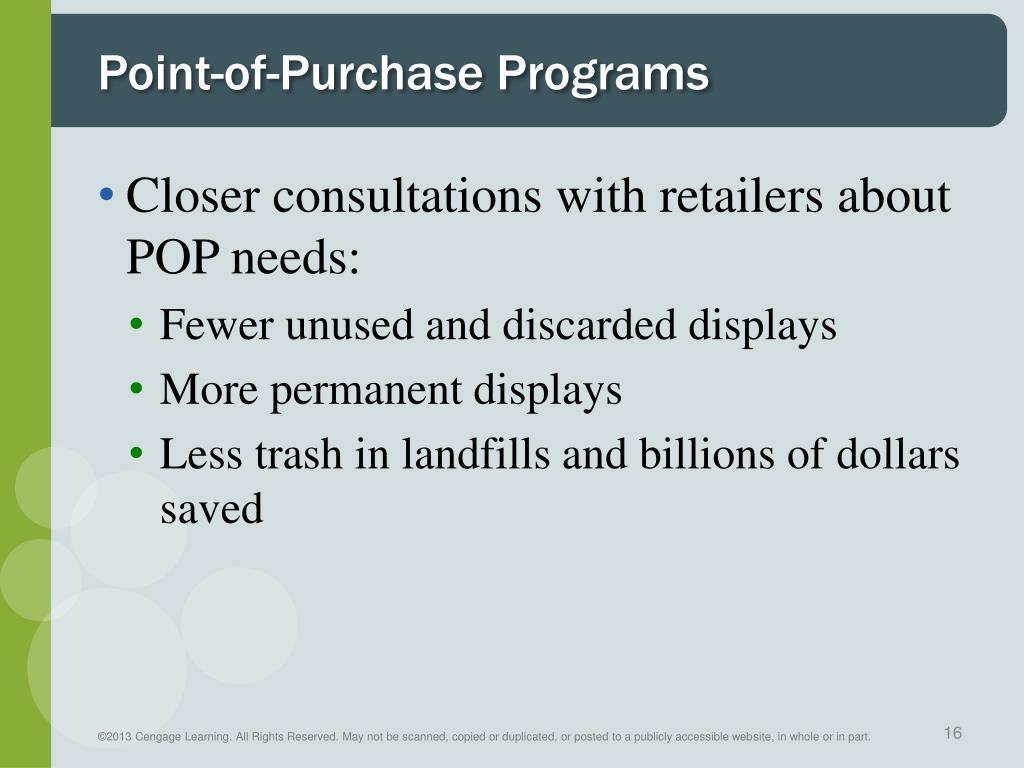 Point-of-Purchase Programs

• Closer consultations with retailers about POP needs:
  • Fewer unused and discarded displays
  • More permanent displays
  • Less trash in landfills and billions of dollars saved

©2013 Cengage Learning. All Rights Reserved. May not be scanned, copied or duplicated, or posted to a publicly accessible website, in whole or in part.

16